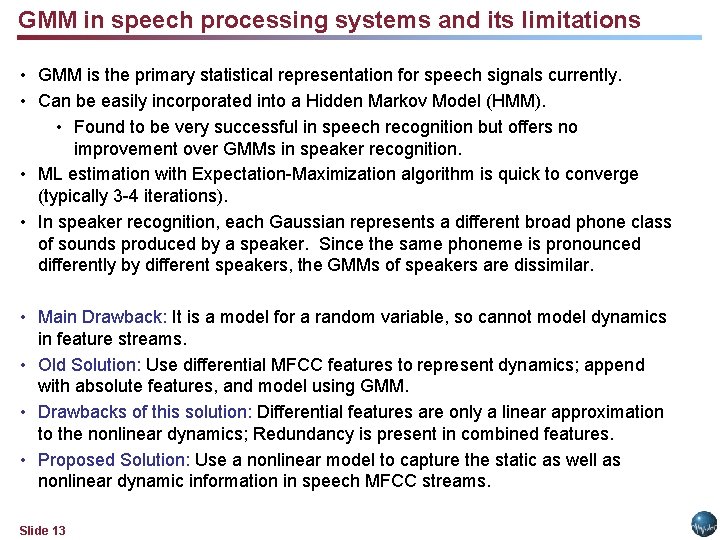 GMM in speech processing systems and its limitations

• GMM is the primary statistical representation for speech signals currently.
• Can be easily incorporated into a Hidden Markov Model (HMM).
• Found to be very successful in speech recognition but offers no improvement over GMMs in speaker recognition.
• ML estimation with Expectation-Maximization algorithm is quick to converge (typically 3-4 iterations).
• In speaker recognition, each Gaussian represents a different broad phone class of sounds produced by a speaker. Since the same phoneme is pronounced differently by different speakers, the GMMs of speakers are dissimilar.

• Main Drawback: It is a model for a random variable, so cannot model dynamics in feature streams.
• Old Solution: Use differential MFCC features to represent dynamics; append with absolute features, and model using GMM.
• Drawbacks of this solution: Differential features are only a linear approximation to the nonlinear dynamics; Redundancy is present in combined features.
• Proposed Solution: Use a nonlinear model to capture the static as well as nonlinear dynamic information in speech MFCC streams.

Slide 13